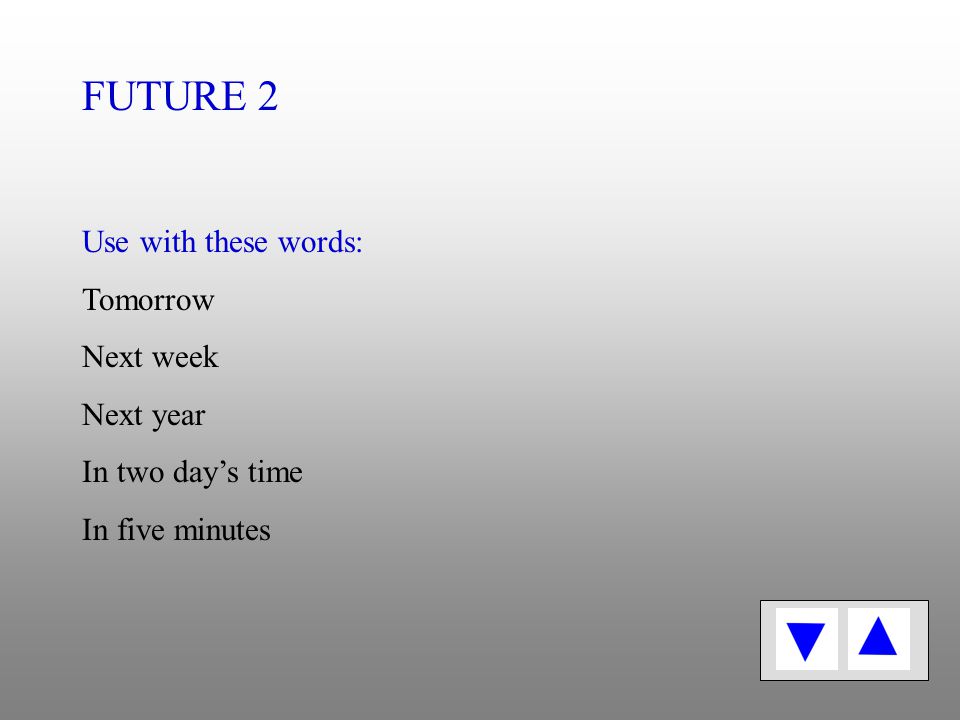 FUTURE 2

Use with these words:

Tomorrow

Next week

Next year

In two day’s time

In five minutes